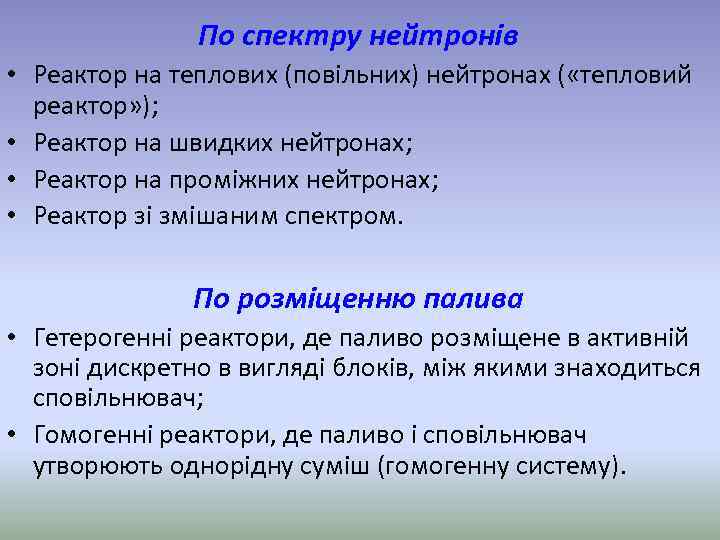 По спектру нейтронів

• Реактор на теплових (повільних) нейтронах («тепловий реактор»);
• Реактор на швидких нейтронах;
• Реактор на проміжних нейтронах;
• Реактор зі змішаним спектром.

По розміщенню палива

• Гетерогенні реактори, де паливо розміщене в активній зоні дискретно в вигляді блоків, між якими знаходиться сповільнювач;
• Гомогенні реактори, де паливо і сповільнювач утворюють однорідну суміш (гомогенну систему).